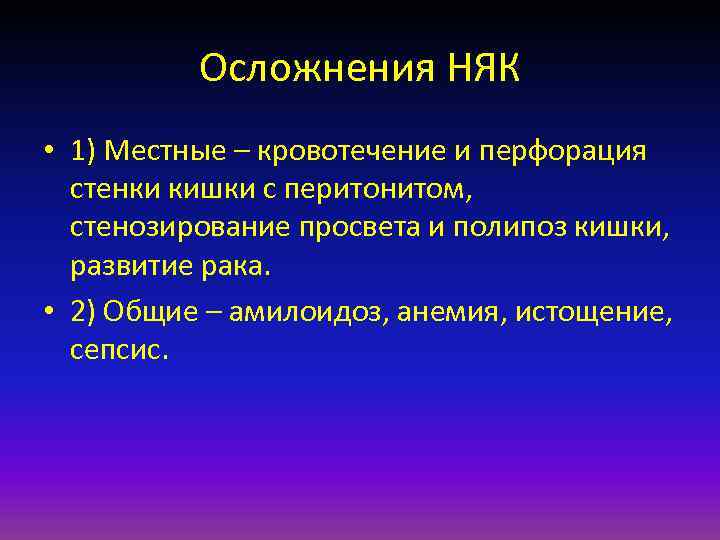 Осложнения НЯК

• 1) Местные – кровотечение и перфорация стенки кишки с перитонитом, стенозирование просвета и полипоз кишки, развитие рака.

• 2) Общие – амилоидоз, анемия, истощение, сепсис.